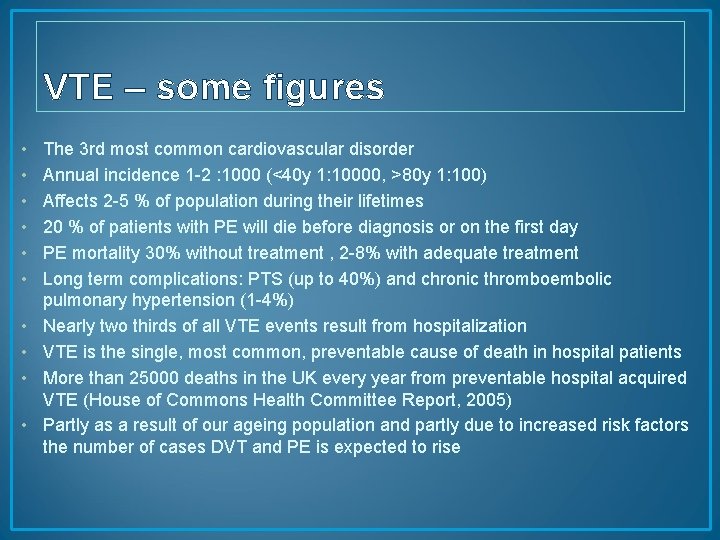 VTE – some figures

• The 3rd most common cardiovascular disorder
• Annual incidence 1-2 :1000 (<40y 1:10000, >80y 1:100)
• Affects 2-5 % of population during their lifetimes
• 20 % of patients with PE will die before diagnosis or on the first day
• PE mortality 30% without treatment , 2-8% with adequate treatment
• Long term complications: PTS (up to 40%) and chronic thromboembolic pulmonary hypertension (1-4%)
• Nearly two thirds of all VTE events result from hospitalization
• VTE is the single, most common, preventable cause of death in hospital patients
• More than 25000 deaths in the UK every year from preventable hospital acquired VTE (House of Commons Health Committee Report, 2005)
• Partly as a result of our ageing population and partly due to increased risk factors the number of cases DVT and PE is expected to rise